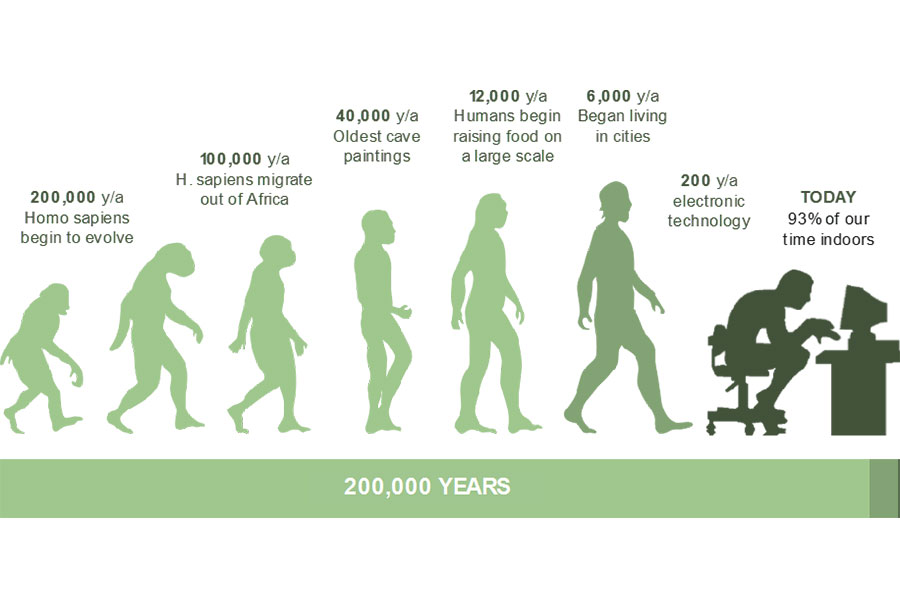 200,000 y/a
Homo sapiens begin to evolve

100,000 y/a
H. sapiens migrate out of Africa

40,000 y/a
Oldest cave paintings

12,000 y/a
Humans begin raising food on a large scale

6,000 y/a
Began living in cities

200 y/a
electronic technology

TODAY
93% of our time indoors

200,000 YEARS